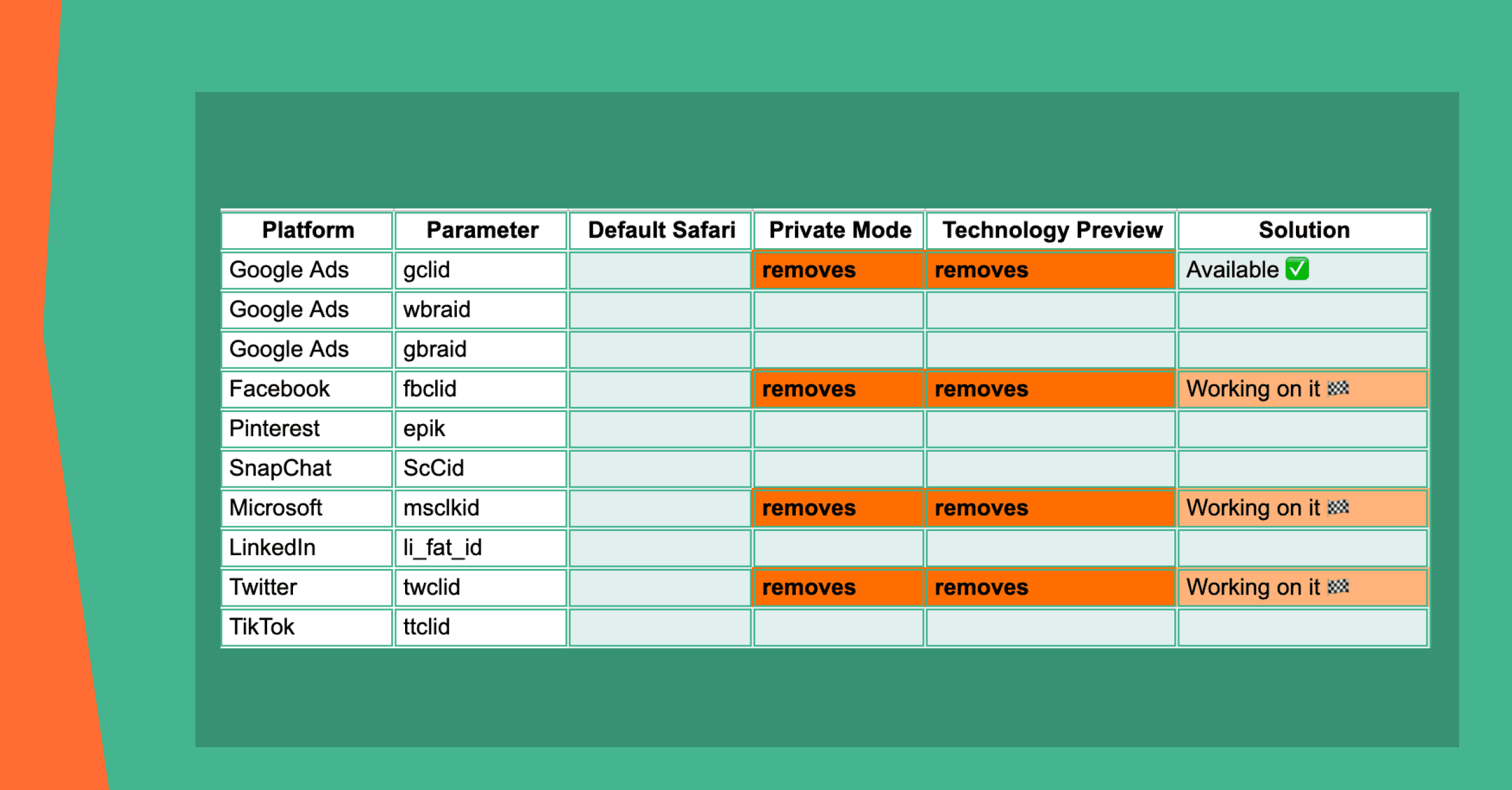 | Platform | Parameter | Default Safari | Private Mode | Technology Preview | Solution |
|---|---|---|---|---|---|
| Google Ads | gclid | | removes | removes | Available ✅ |
| Google Ads | wbraid | | | | |
| Google Ads | gbraid | | | | |
| Facebook | fbclid | | removes | removes | Working on it 🏁 |
| Pinterest | epik | | | | |
| SnapChat | ScCid | | | | |
| Microsoft | msclkid | | removes | removes | Working on it 🏁 |
| LinkedIn | li_fat_id | | | | |
| Twitter | twclid | | removes | removes | Working on it 🏁 |
| TikTok | ttclid | | | | |